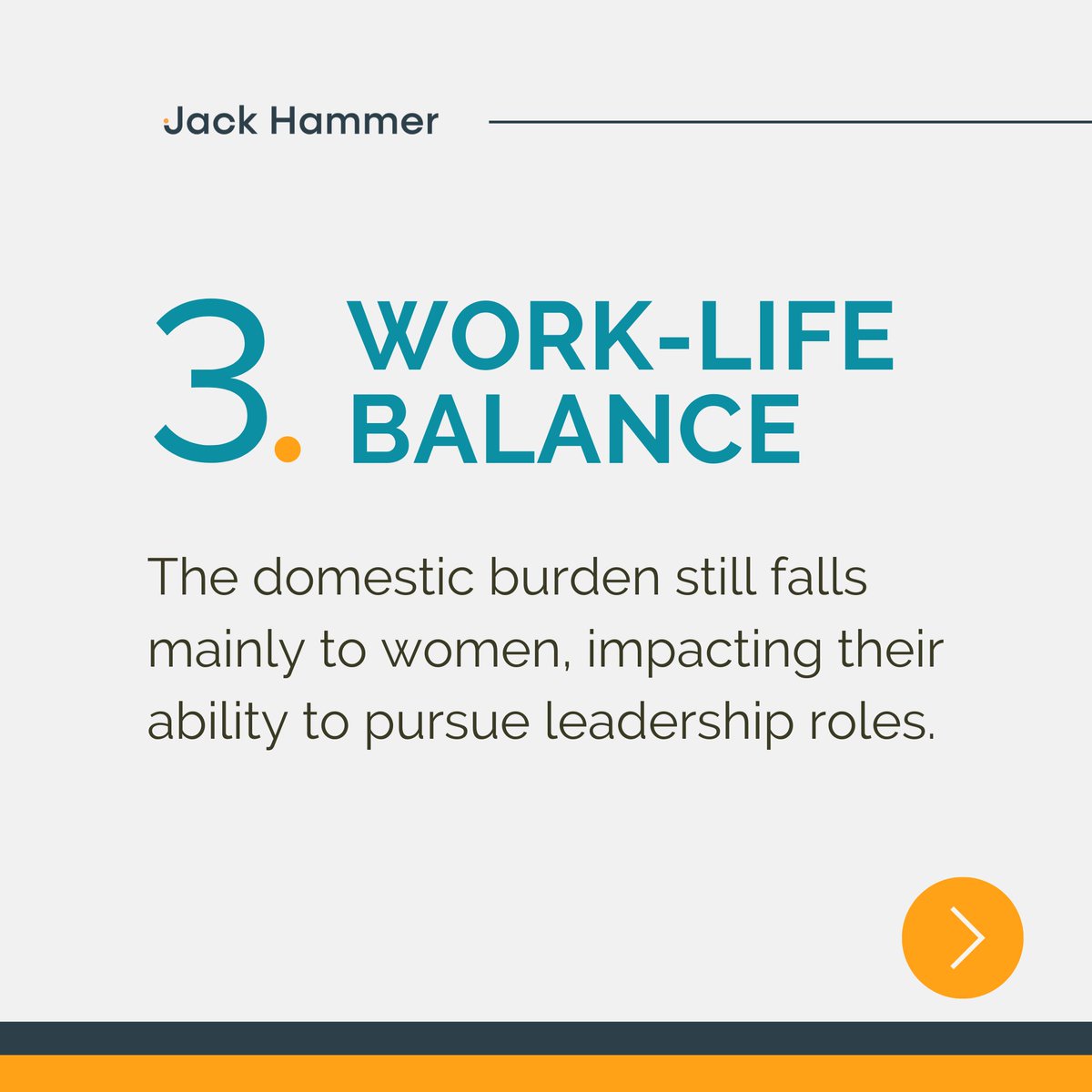 Jack Hammer

3. WORK-LIFE BALANCE

The domestic burden still falls mainly to women, impacting their ability to pursue leadership roles.